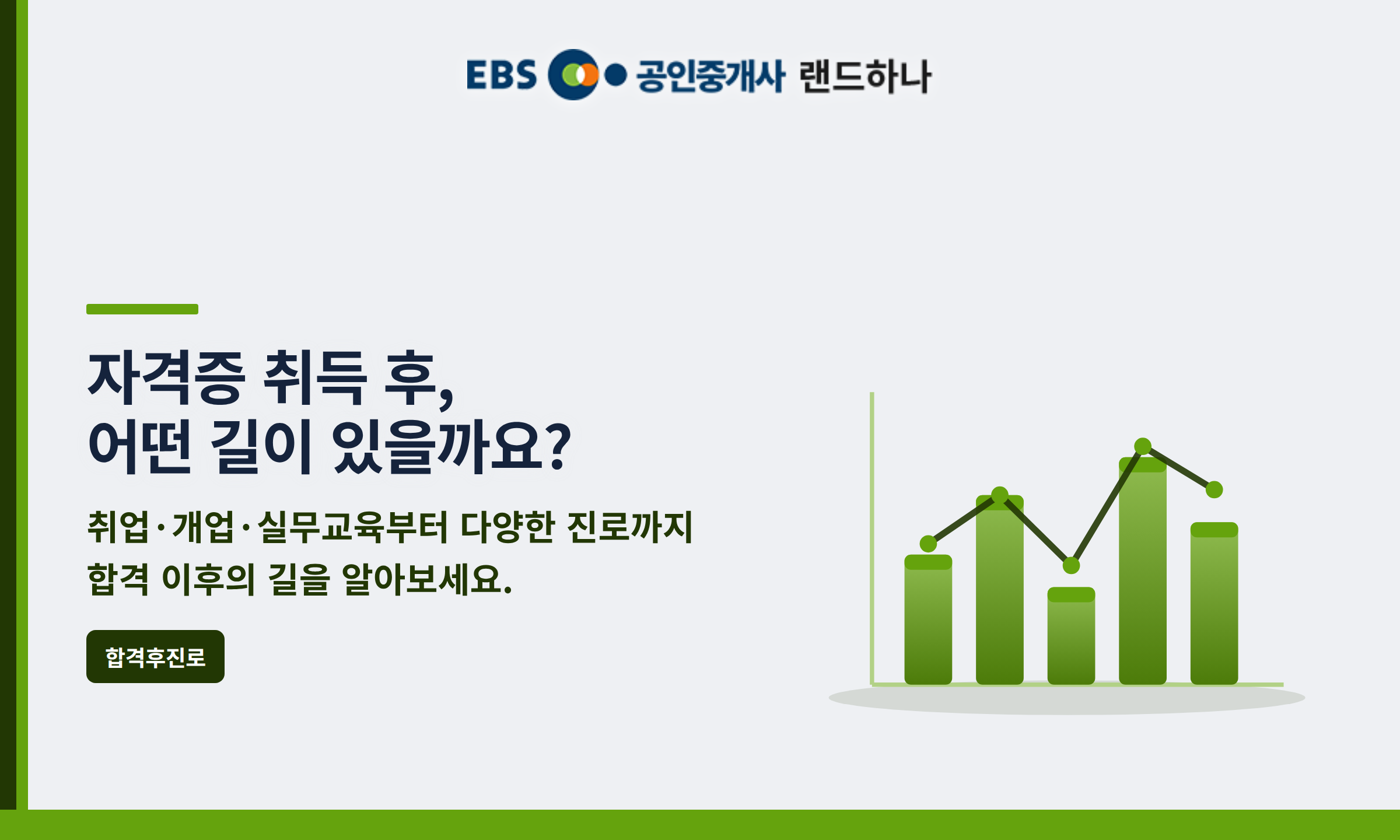 EBS 공인중개사 랜드하나

자격증 취득 후,
어떤 길이 있을까요?

취업·개업·실무교육부터 다양한 진로까지
합격 이후의 길을 알아보세요.

합격후진로